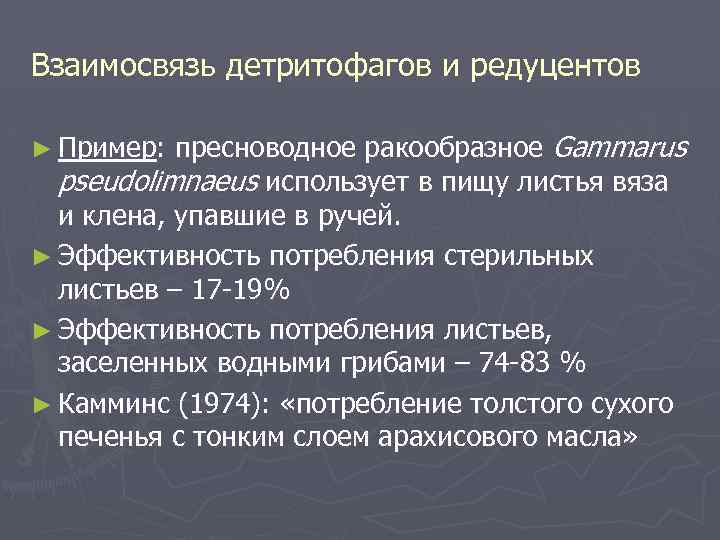 Взаимосвязь детритофагов и редуцентов

► Пример: пресноводное ракообразное Gammarus pseudolimnaeus использует в пищу листья вяза и клена, упавшие в ручей.

► Эффективность потребления стерильных листьев – 17-19%

► Эффективность потребления листьев, заселенных водными грибами – 74-83 %

► Камминс (1974): «потребление толстого сухого печенья с тонким слоем арахисового масла»